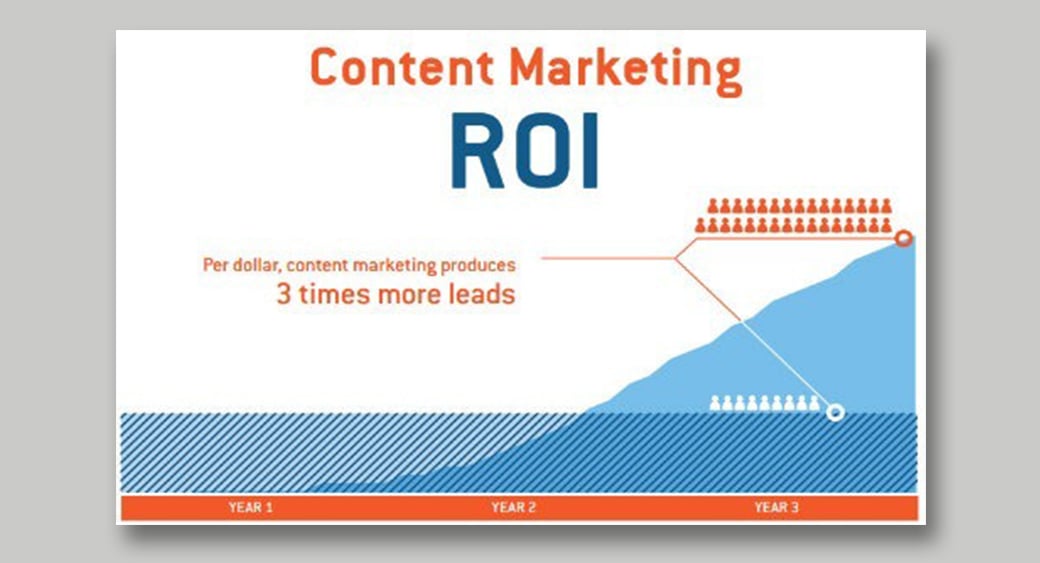 Content Marketing
ROI

Per dollar, content marketing produces
3 times more leads

YEAR 1
YEAR 2
YEAR 3